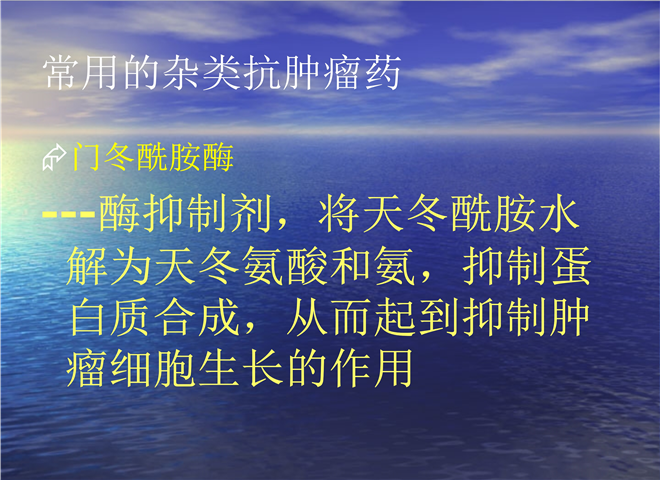 常用的杂类抗肿瘤药

门冬酰胺酶

---酶抑制剂，将天冬酰胺水解为天冬氨酸和氨，抑制蛋白质合成，从而起到抑制肿瘤细胞生长的作用